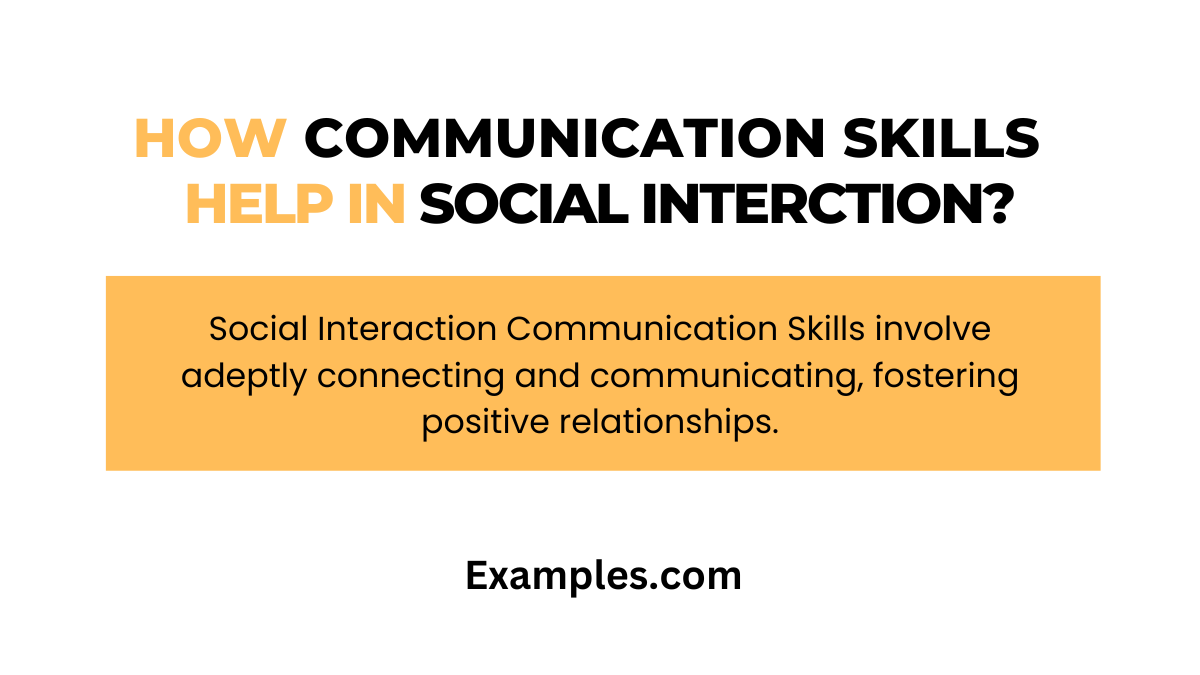 HOW COMMUNICATION SKILLS HELP IN SOCIAL INTERCTION?

Social Interaction Communication Skills involve adeptly connecting and communicating, fostering positive relationships.

Examples.com